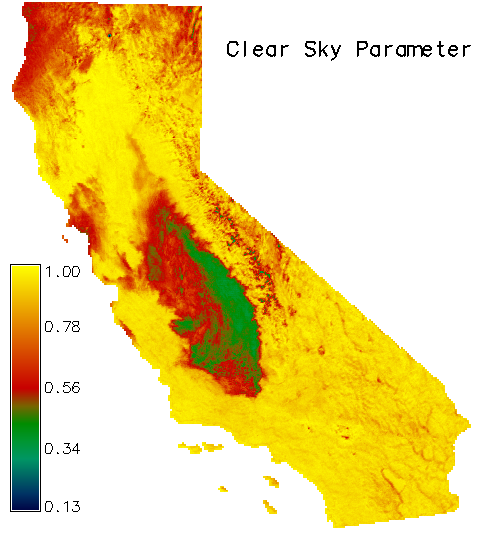 Clear Sky Parameter

1.00
0.78
0.56
0.34
0.13